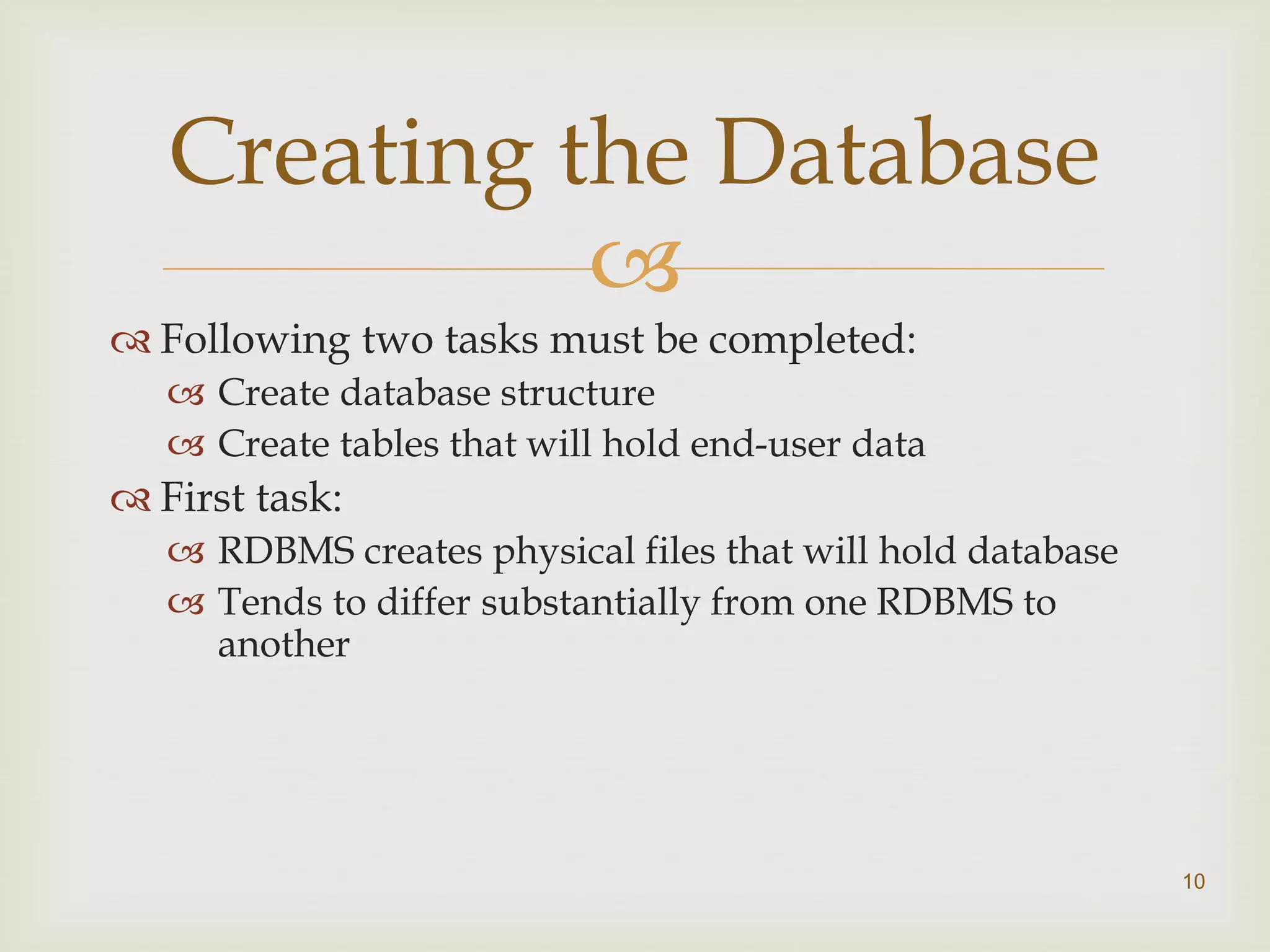 Creating the Database

Following two tasks must be completed:

Create database structure

Create tables that will hold end-user data

First task:

RDBMS creates physical files that will hold database

Tends to differ substantially from one RDBMS to another

10